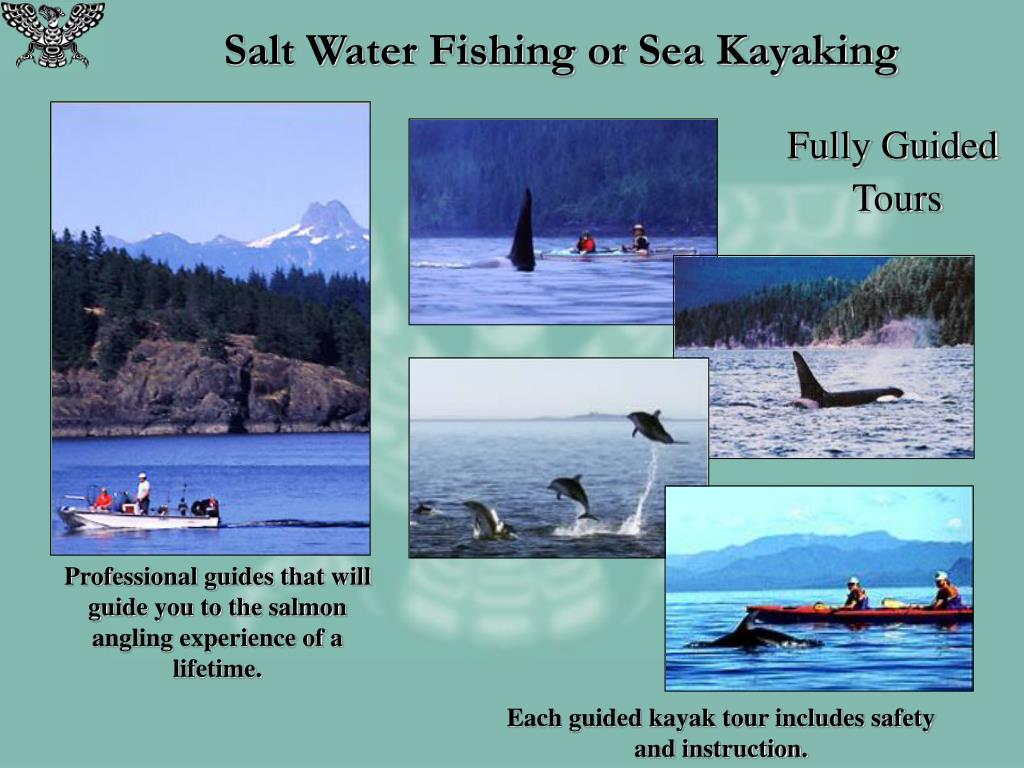 Salt Water Fishing or Sea Kayaking

Fully Guided Tours

Professional guides that will guide you to the salmon angling experience of a lifetime.

Each guided kayak tour includes safety and instruction.